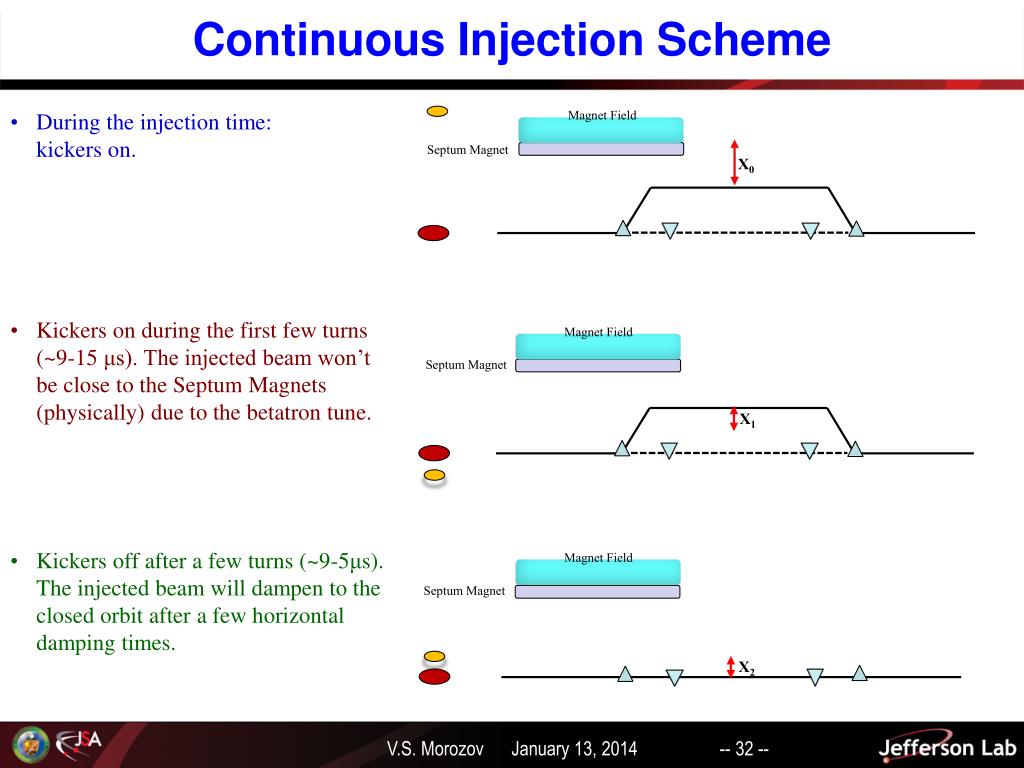 Continuous Injection Scheme

• During the injection time: kickers on.

Magnet Field

Septum Magnet

$X_0$

• Kickers on during the first few turns (~9-15 μs). The injected beam won't be close to the Septum Magnets (physically) due to the betatron tune.

Magnet Field

Septum Magnet

$X_1$

• Kickers off after a few turns (~9-5μs). The injected beam will dampen to the closed orbit after a few horizontal damping times.

Magnet Field

Septum Magnet

$X_2$

JSA

V.S. Morozov January 13, 2014 -- 32 --

Jefferson Lab